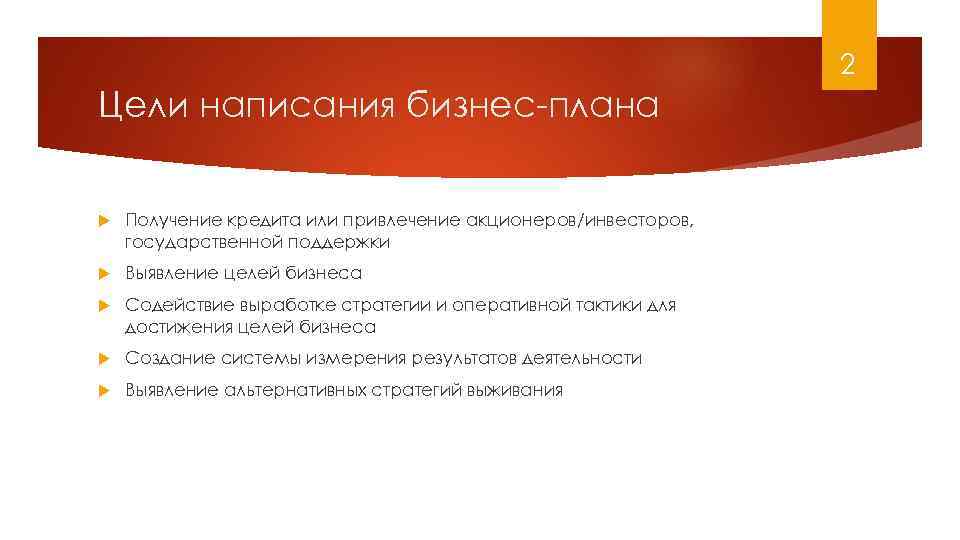 2

Цели написания бизнес-плана

Получение кредита или привлечение акционеров/инвесторов, государственной поддержки

Выявление целей бизнеса

Содействие выработке стратегии и оперативной тактики для достижения целей бизнеса

Создание системы измерения результатов деятельности

Выявление альтернативных стратегий выживания